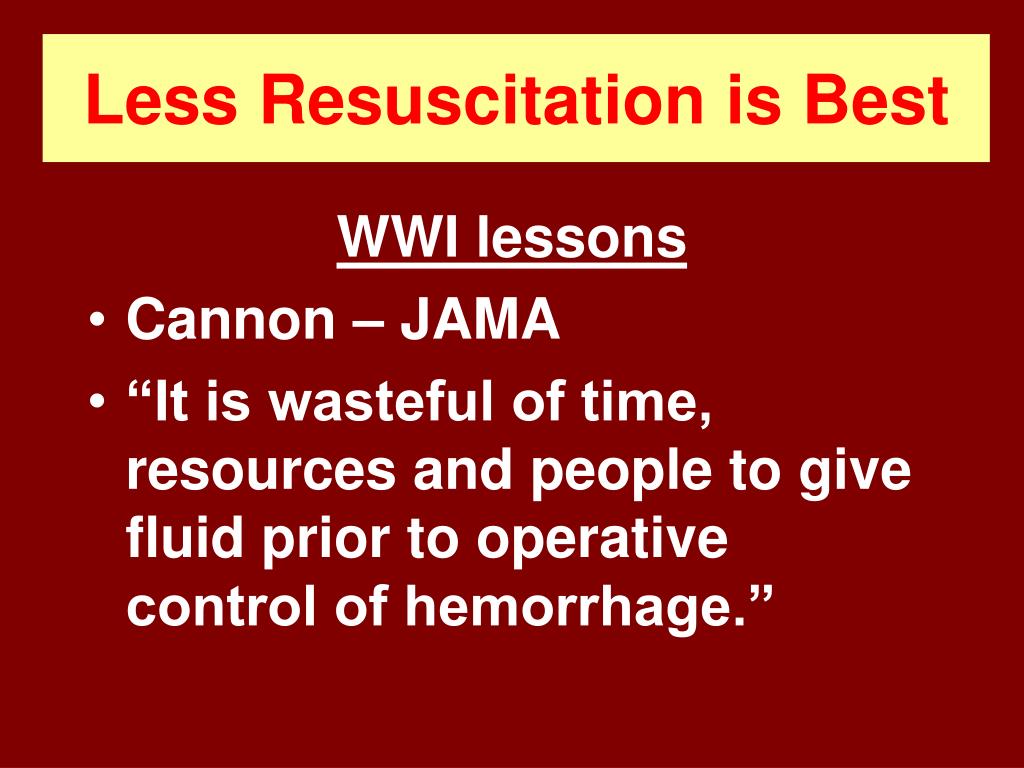 Less Resuscitation is Best

WWI lessons

• Cannon – JAMA
• “It is wasteful of time, resources and people to give fluid prior to operative control of hemorrhage.”